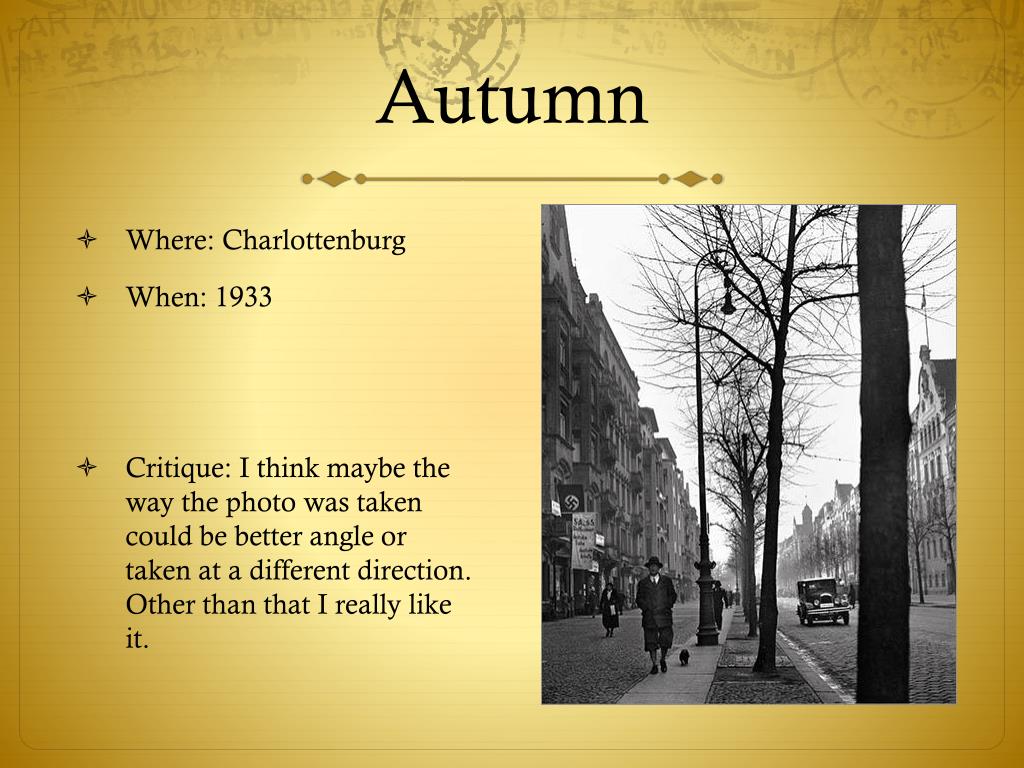 Autumn

Where: Charlottenburg

When: 1933

Critique: I think maybe the way the photo was taken could be better angle or taken at a different direction. Other than that I really like it.